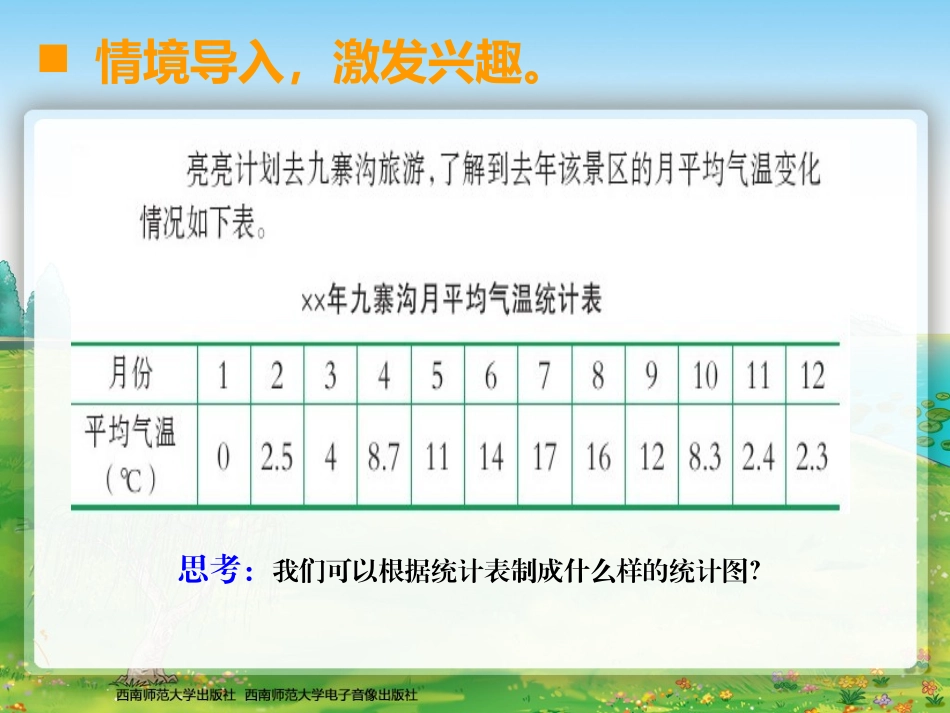 ■ 情境导入，激发兴趣。

亮亮计划去九寨沟旅游，了解到去年该景区的月平均气温变化情况如下表。

××年九寨沟月平均气温统计表

| 月份 | 1 | 2 | 3 | 4 | 5 | 6 | 7 | 8 | 9 | 10 | 11 | 12 |
|---|---|---|---|---|---|---|---|---|---|---|---|---|
| 平均气温（℃） | 0 | 2.5 | 4 | 8.7 | 11 | 14 | 17 | 16 | 12 | 8.3 | 2.4 | 2.3 |

思考：我们可以根据统计表制成什么样的统计图?

西南师范大学出版社 西南师范大学电子音像出版社